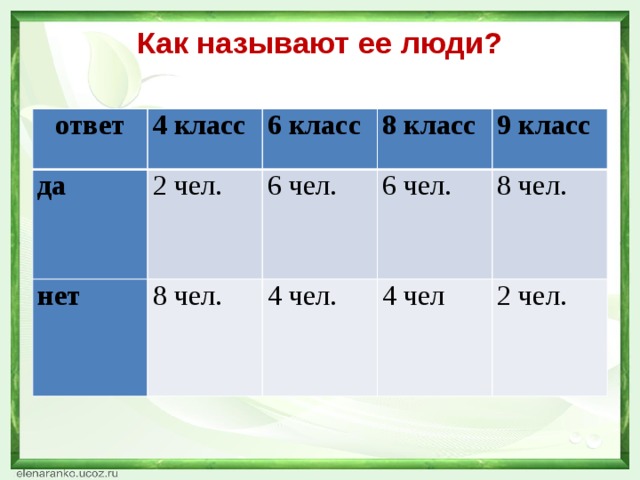 Как называют ее люди?

| ответ | 4 класс | 6 класс | 8 класс | 9 класс |
|---|---|---|---|---|
| да | 2 чел. | 6 чел. | 6 чел. | 8 чел. |
| нет | 8 чел. | 4 чел. | 4 чел | 2 чел. |

elenaranko.ucoz.ru